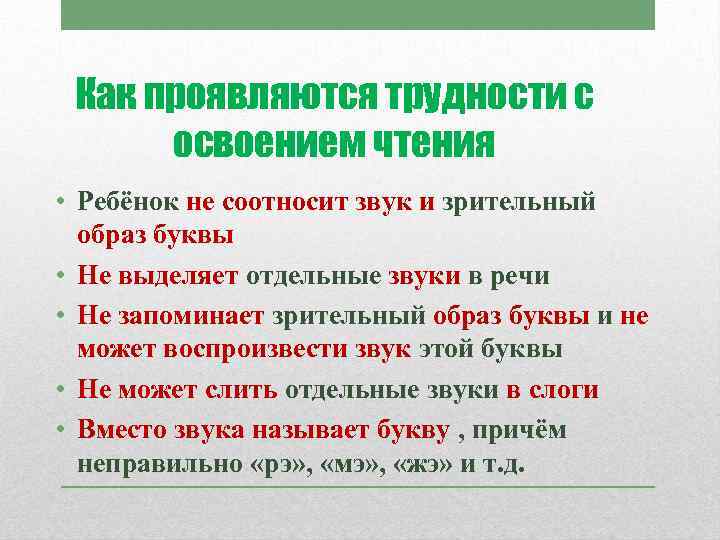 Как проявляются трудности с освоением чтения

• Ребёнок не соотносит звук и зрительный образ буквы
• Не выделяет отдельные звуки в речи
• Не запоминает зрительный образ буквы и не может воспроизвести звук этой буквы
• Не может слить отдельные звуки в слоги
• Вместо звука называет букву , причём неправильно «рэ», «мэ», «жэ» и т.д.